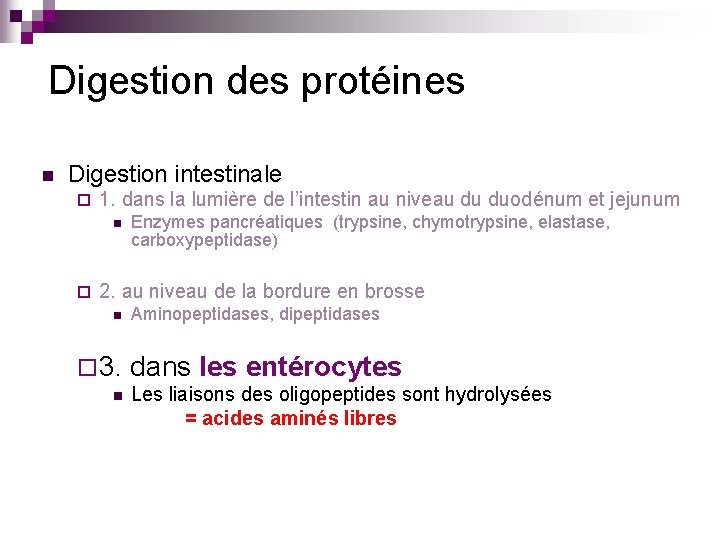 Digestion des protéines

Digestion intestinale

1. dans la lumière de l'intestin au niveau du duodénum et jejunum

Enzymes pancréatiques (trypsine, chymotrypsine, elastase, carboxypeptidase)

2. au niveau de la bordure en brosse

Aminopeptidases, dipeptidases

3. dans les entérocytes

Les liaisons des oligopeptides sont hydrolysées

= acides aminés libres